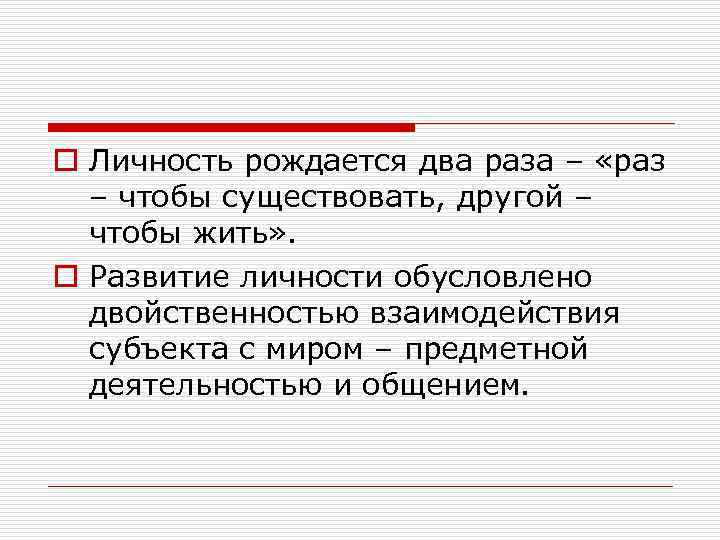 Личность рождается два раза – «раз – чтобы существовать, другой – чтобы жить».

Развитие личности обусловлено двойственностью взаимодействия субъекта с миром – предметной деятельностью и общением.